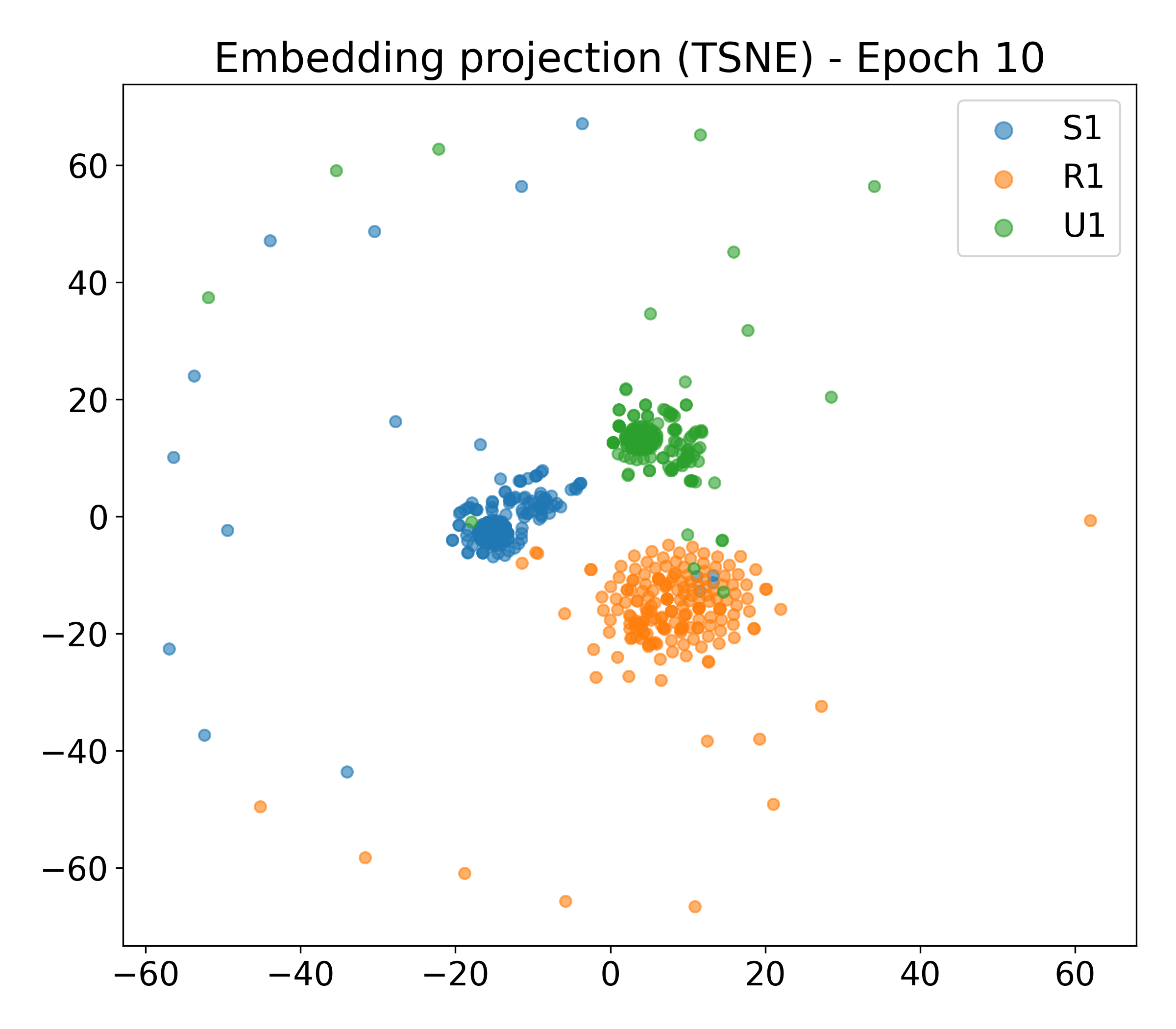 Embedding projection (TSNE) - Epoch 10

S1
R1
U1

60
40
20
0
−20
−40
−60

−60
−40
−20
0
20
40
60